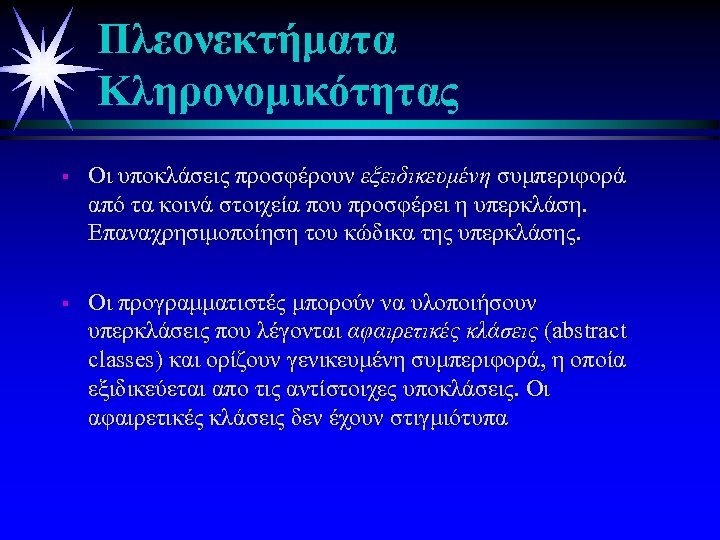 Πλεονεκτήματα Κληρονομικότητας

▪ Οι υποκλάσεις προσφέρουν εξειδικευμένη συμπεριφορά από τα κοινά στοιχεία που προσφέρει η υπερκλάση. Επαναχρησιμοποίηση του κώδικα της υπερκλάσης.

▪ Οι προγραμματιστές μπορούν να υλοποιήσουν υπερκλάσεις που λέγονται αφαιρετικές κλάσεις (abstract classes) και ορίζουν γενικευμένη συμπεριφορά, η οποία εξιδικεύεται απο τις αντίστοιχες υποκλάσεις. Οι αφαιρετικές κλάσεις δεν έχουν στιγμιότυπα